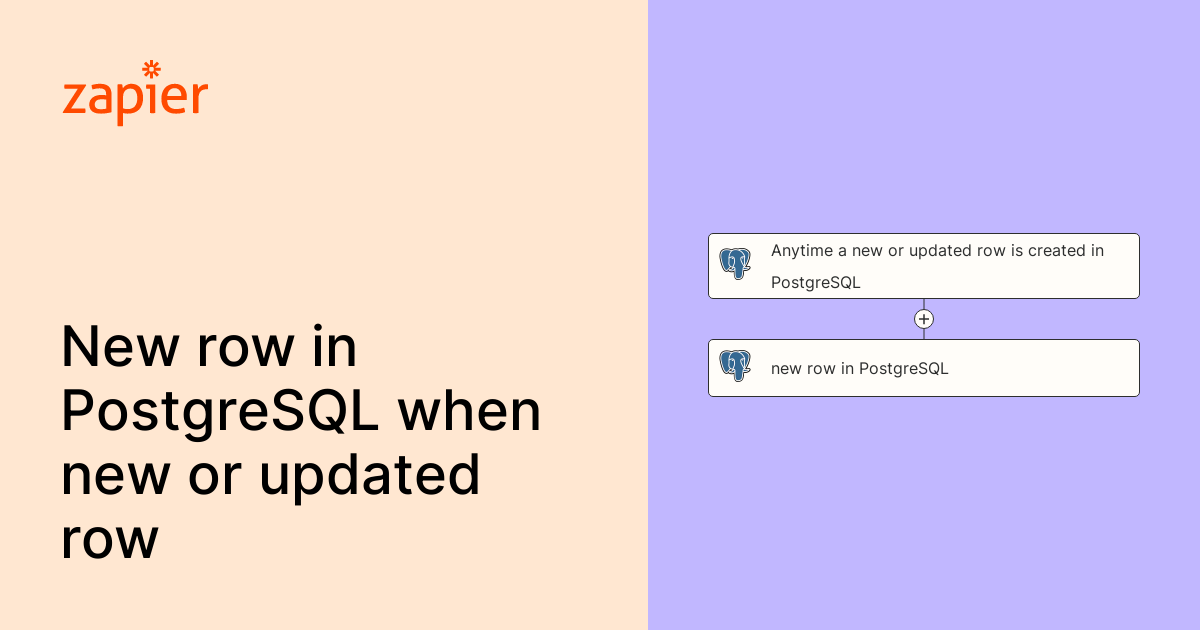 zapier

New row in PostgreSQL when new or updated row

Anytime a new or updated row is created in PostgreSQL

+

new row in PostgreSQL